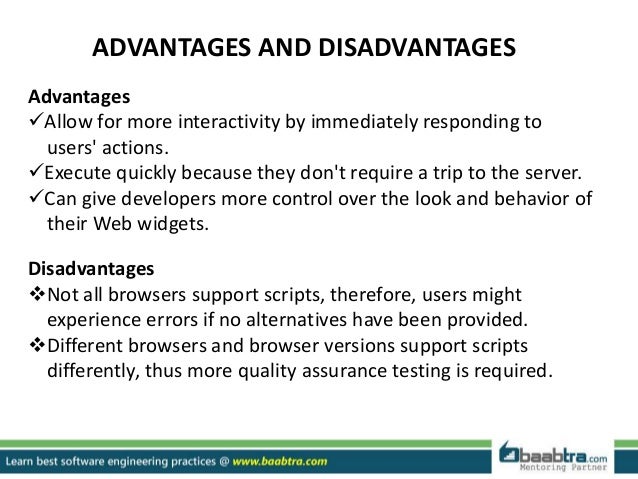 ADVANTAGES AND DISADVANTAGES

Advantages
✓Allow for more interactivity by immediately responding to users' actions.
✓Execute quickly because they don't require a trip to the server.
✓Can give developers more control over the look and behavior of their Web widgets.

Disadvantages
❖Not all browsers support scripts, therefore, users might experience errors if no alternatives have been provided.
❖Different browsers and browser versions support scripts differently, thus more quality assurance testing is required.

Learn best software engineering practices @ www.baabtra.com

baabtra.com
Mentoring Partner